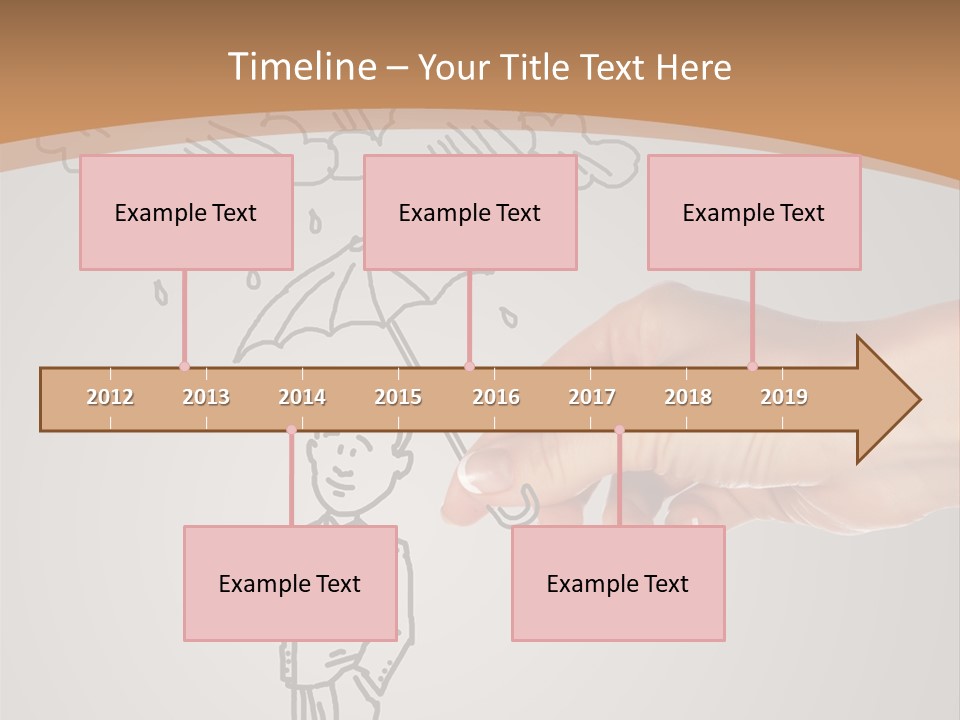 Timeline – Your Title Text Here

Example Text

Example Text

Example Text

2012 2013 2014 2015 2016 2017 2018 2019

Example Text

Example Text